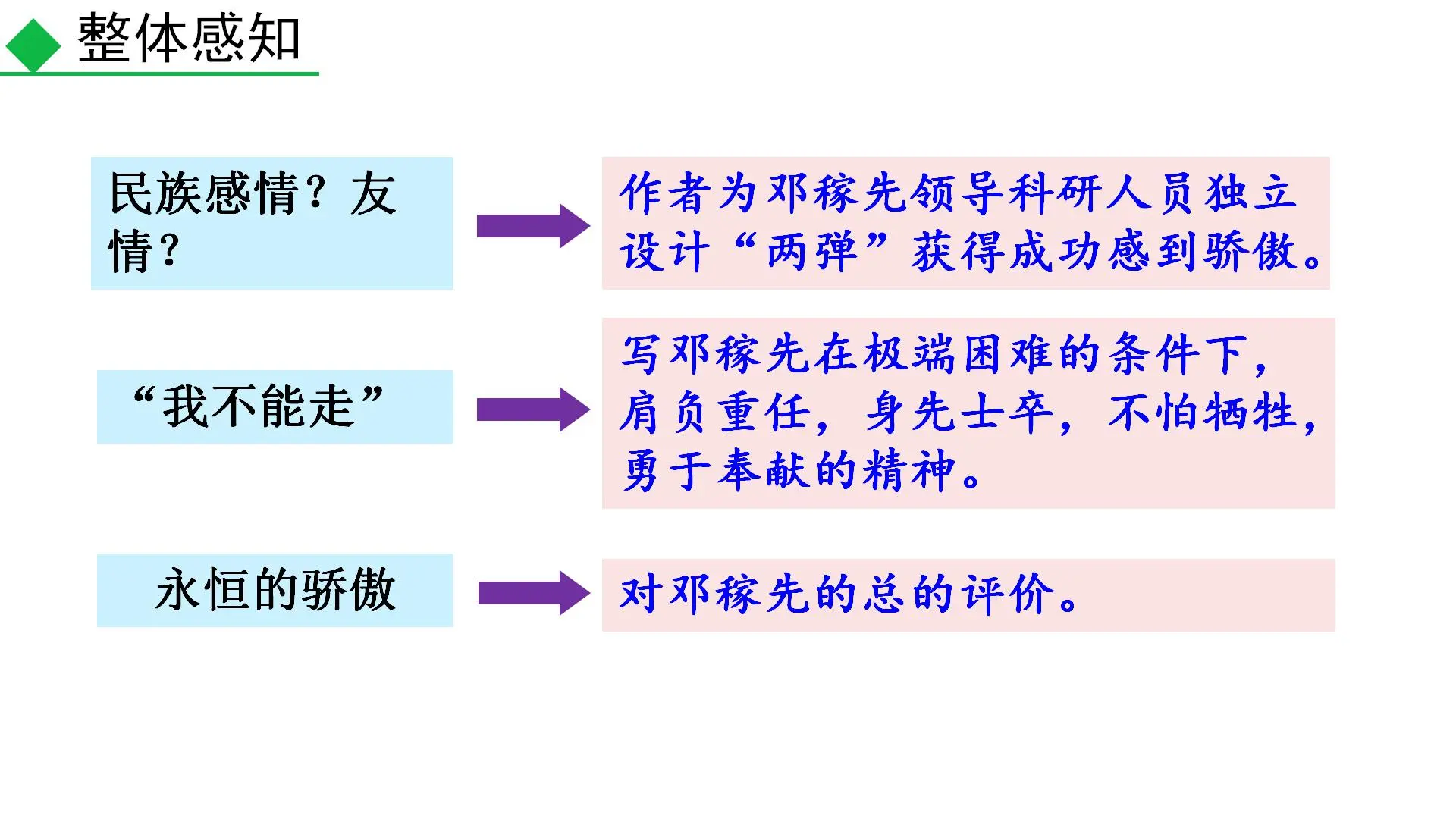 整体感知

民族感情？友情？

作者为邓稼先领导科研人员独立设计“两弹”获得成功感到骄傲。

“我不能走”

写邓稼先在极端困难的条件下，肩负重任，身先士卒，不怕牺牲，勇于奉献的精神。

永恒的骄傲

对邓稼先的总的评价。